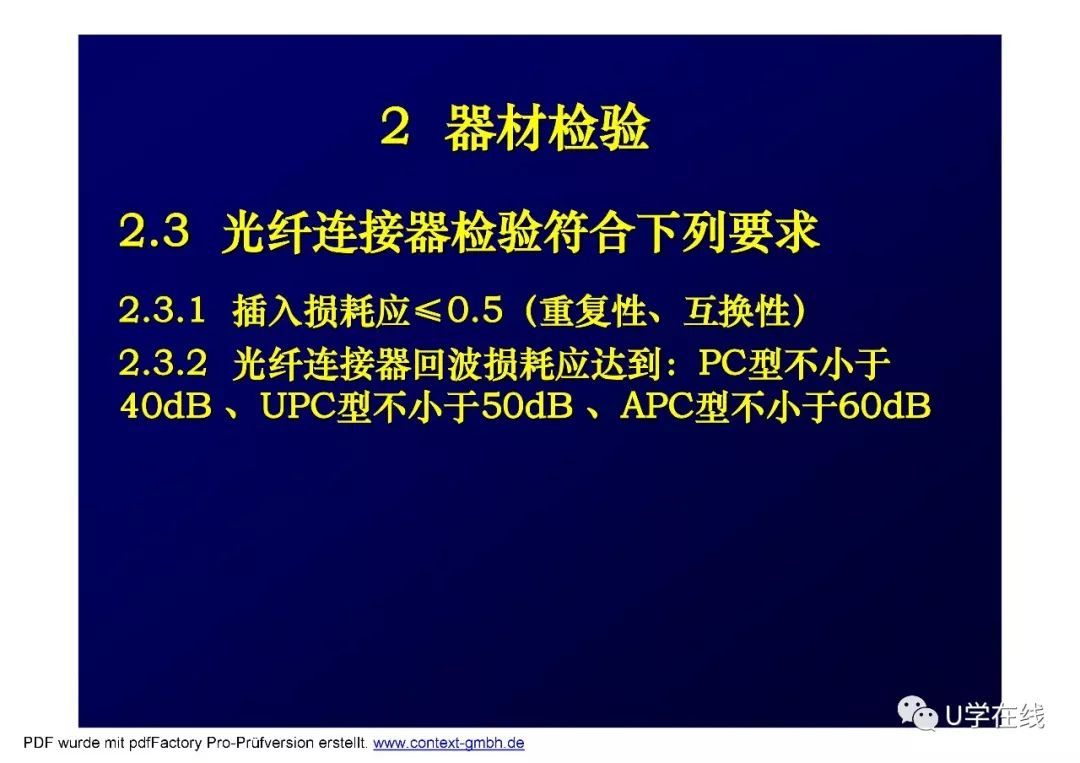 2 器材检验

2.3 光纤连接器检验符合下列要求

2.3.1 插入损耗应≤0.5（重复性、互换性）

2.3.2 光纤连接器回波损耗应达到：PC型不小于40dB 、UPC型不小于50dB 、APC型不小于60dB

U学在线

PDF wurde mit pdfFactory Pro-Prüfversion erstellt. www.context-gmbh.de